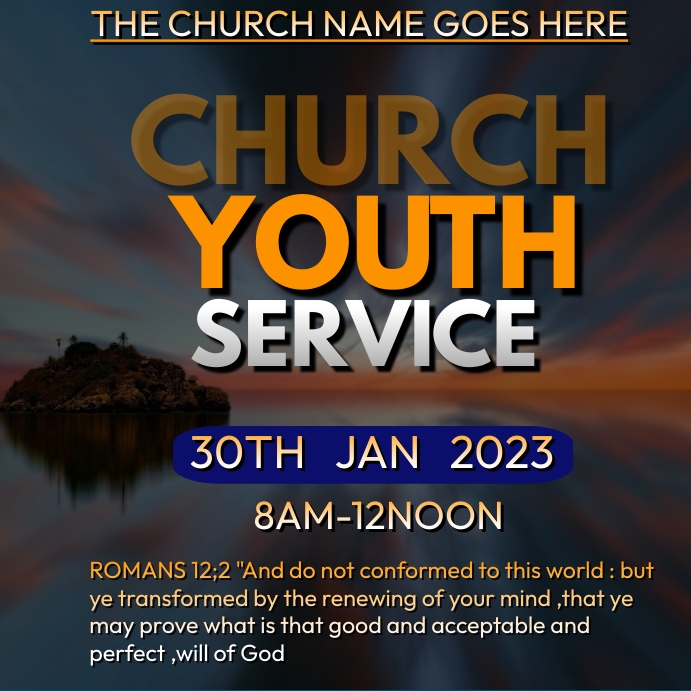 THE CHURCH NAME GOES HERE

CHURCH
YOUTH
SERVICE

30TH JAN 2023

8AM-12NOON

ROMANS 12;2 "And do not conformed to this world : but ye transformed by the renewing of your mind ,that ye may prove what is that good and acceptable and perfect ,will of God